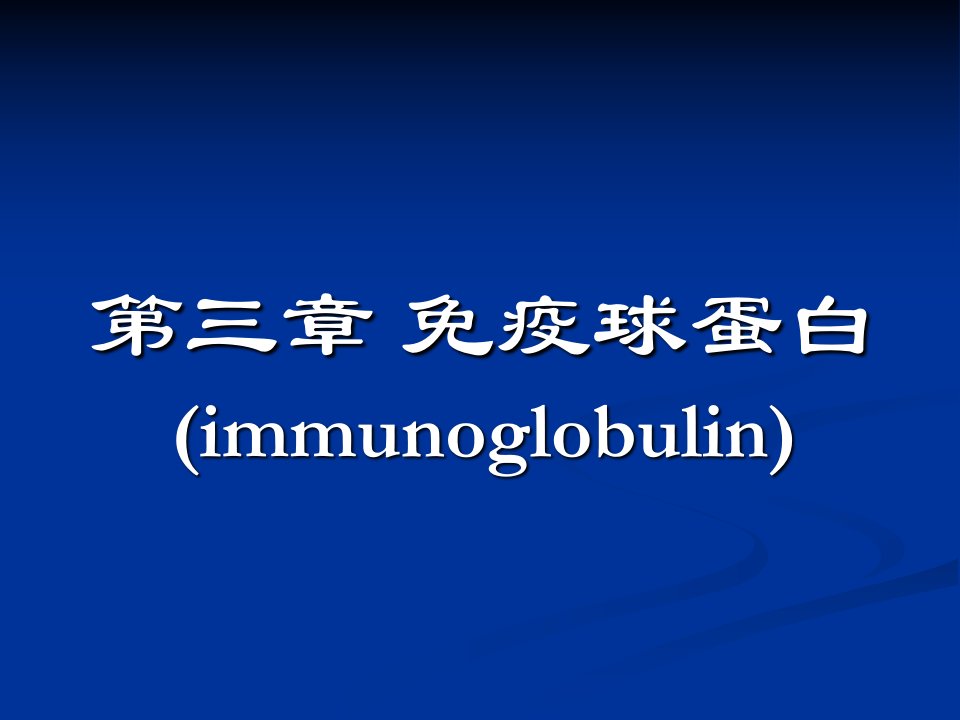 第三章 免疫球蛋白
(immunoglobulin)